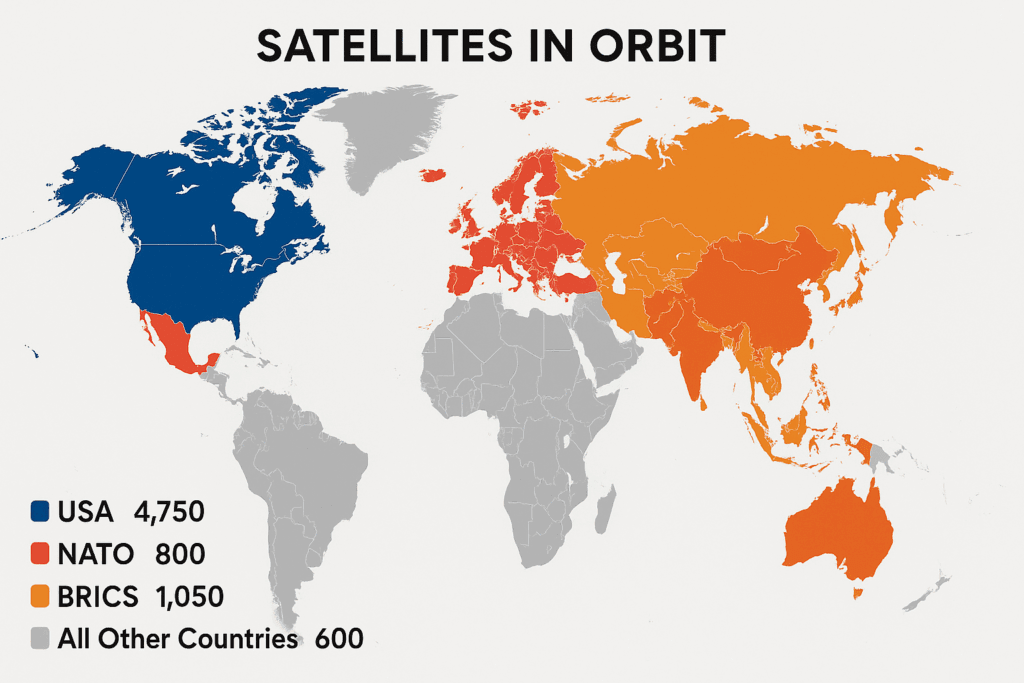 SATELLITES IN ORBIT

USA 4,750
NATO 800
BRICS 1,050
All Other Countries 600